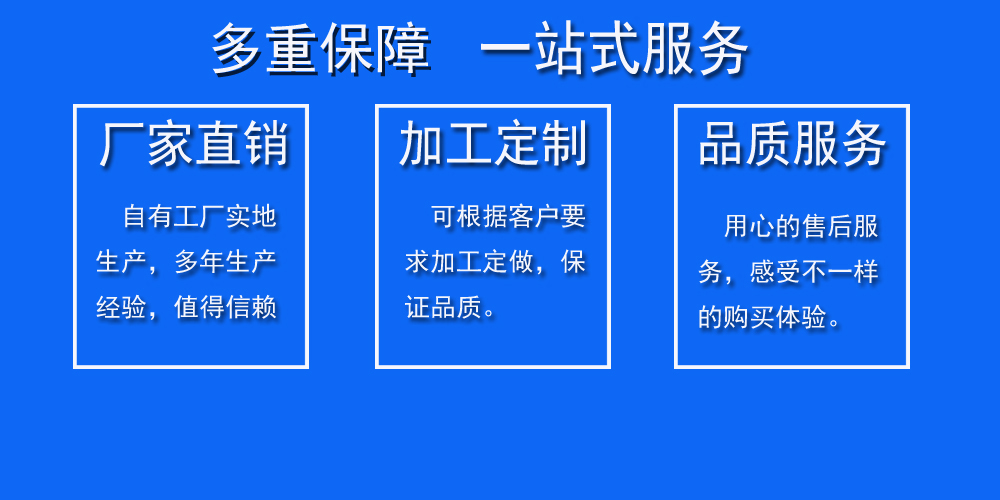 多重保障　一站式服务

厂家直销

自有工厂实地生产，多年生产经验，值得信赖

加工定制

可根据客户要求加工定做，保证品质。

品质服务

用心的售后服务，感受不一样的购买体验。